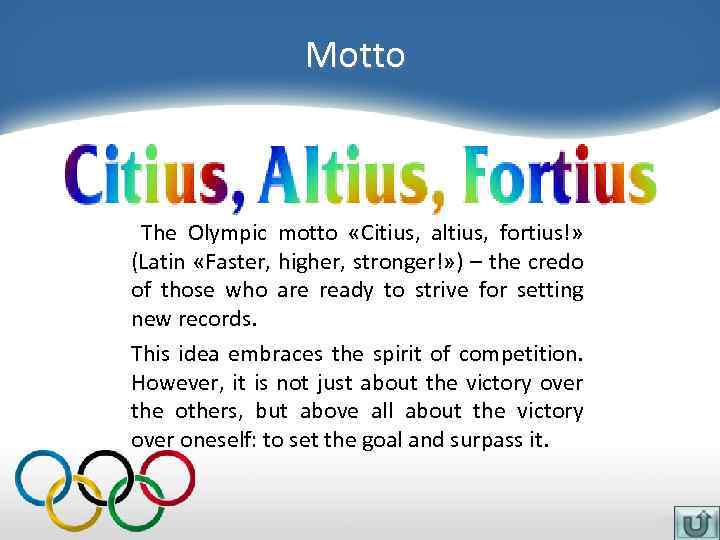 Motto

Citius, Altius, Fortius

The Olympic motto «Citius, altius, fortius!» (Latin «Faster, higher, stronger!») – the credo of those who are ready to strive for setting new records.

This idea embraces the spirit of competition. However, it is not just about the victory over the others, but above all about the victory over oneself: to set the goal and surpass it.